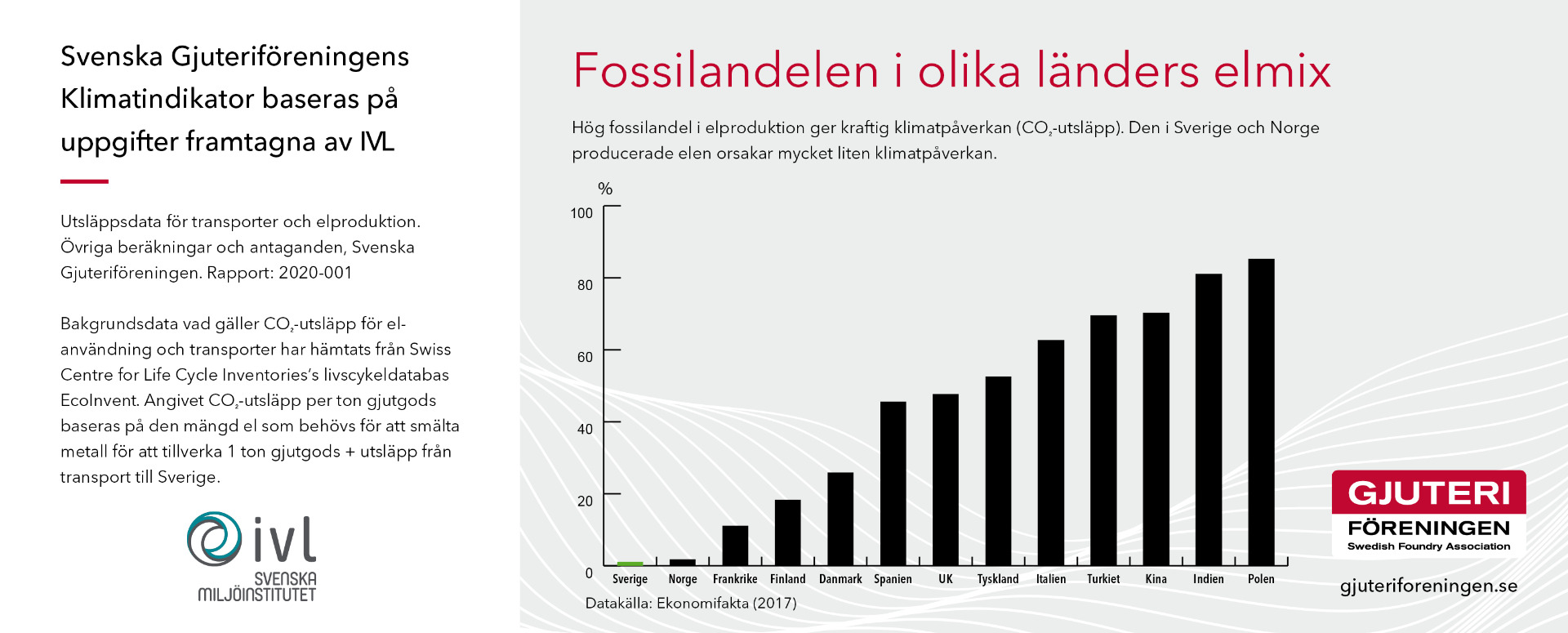 Svenska Gjuteriföreningens Klimatindikator baseras på uppgifter framtagna av IVL

Utsläppsdata för transporter och elproduktion. Övriga beräkningar och antaganden, Svenska Gjuteriföreningen. Rapport: 2020-001

Bakgrundsdata vad gäller $CO_2$-utsläpp för elanvändning och transporter har hämtats från Swiss Centre for Life Cycle Inventories's livscykeldatabas EcoInvent. Angivet $CO_2$-utsläpp per ton gjutgods baseras på den mängd el som behövs för att smälta metall för att tillverka 1 ton gjutgods + utsläpp från transport till Sverige.

ivl
SVENSKA MILJÖINSTITUTET

Fossilandelen i olika länders elmix

Hög fossilandel i elproduktion ger kraftig klimatpåverkan ($CO_2$-utsläpp). Den i Sverige och Norge producerade elen orsakar mycket liten klimatpåverkan.

%
100
80
60
40
20
0

Sverige Norge Frankrike Finland Danmark Spanien UK Tyskland Italien Turkiet Kina Indien Polen

Datakälla: Ekonomifakta (2017)

GJUTERI
FÖRENINGEN
Swedish Foundry Association

gjuteriforeningen.se